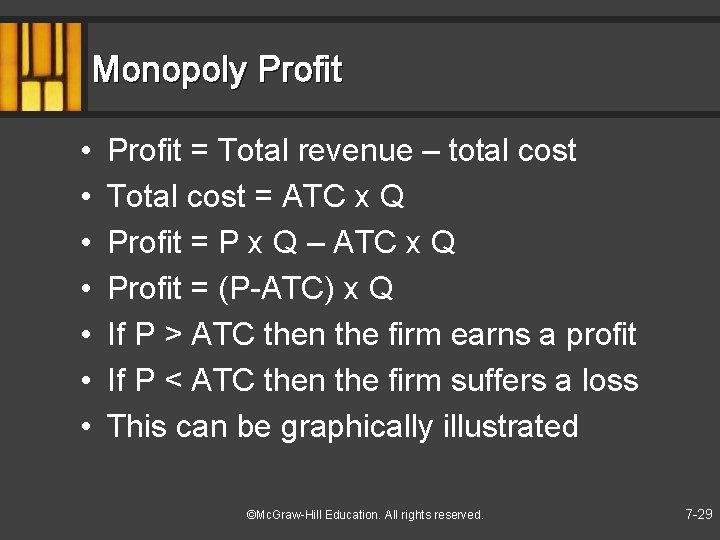 Monopoly Profit

• Profit = Total revenue – total cost
• Total cost = ATC x Q
• Profit = P x Q – ATC x Q
• Profit = (P-ATC) x Q
• If P > ATC then the firm earns a profit
• If P < ATC then the firm suffers a loss
• This can be graphically illustrated

©McGraw-Hill Education. All rights reserved.

7-29